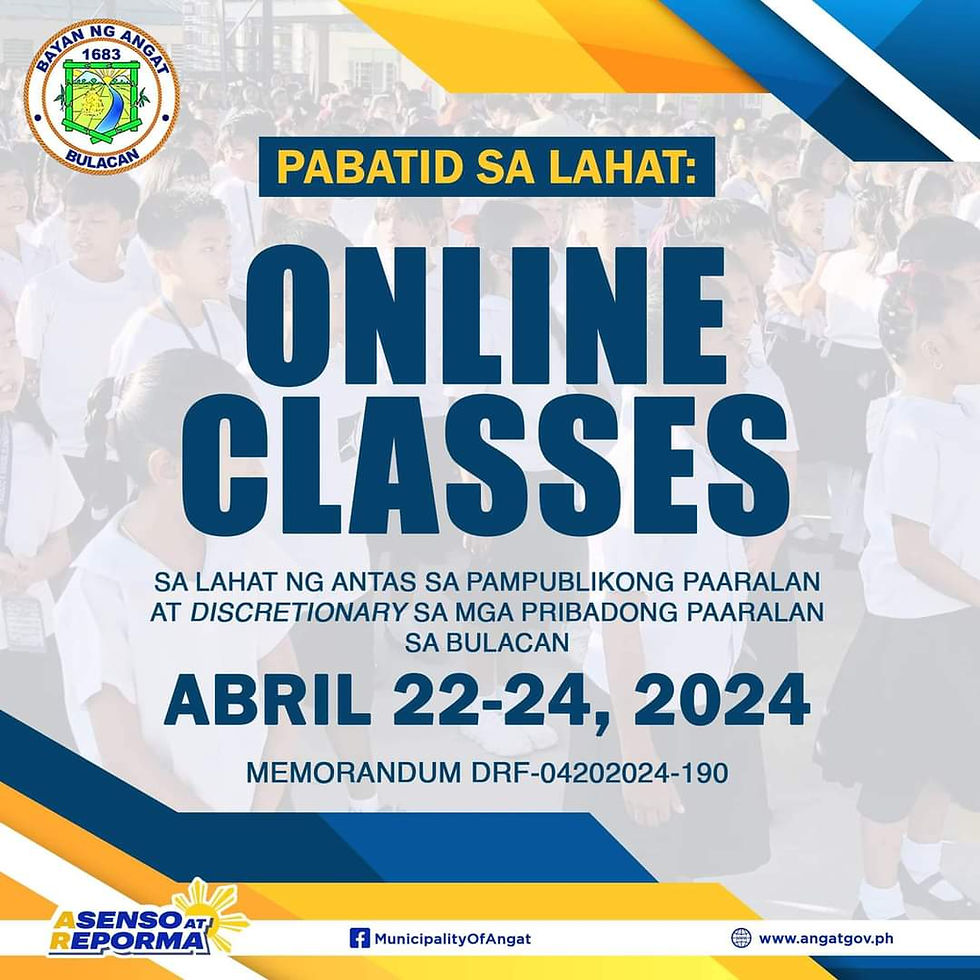 BAYAN NG ANGAT
1683
BULACAN

PABATID SA LAHAT:

ONLINE CLASSES

SA LAHAT NG ANTAS SA PAMPUBLIKONG PAARALAN AT DISCRETIONARY SA MGA PRIBADONG PAARALAN SA BULACAN

ABRIL 22-24, 2024

MEMORANDUM DRF-04202024-190

ASENSO AT REPORMA

MunicipalityOfAngat

www.angatgov.ph